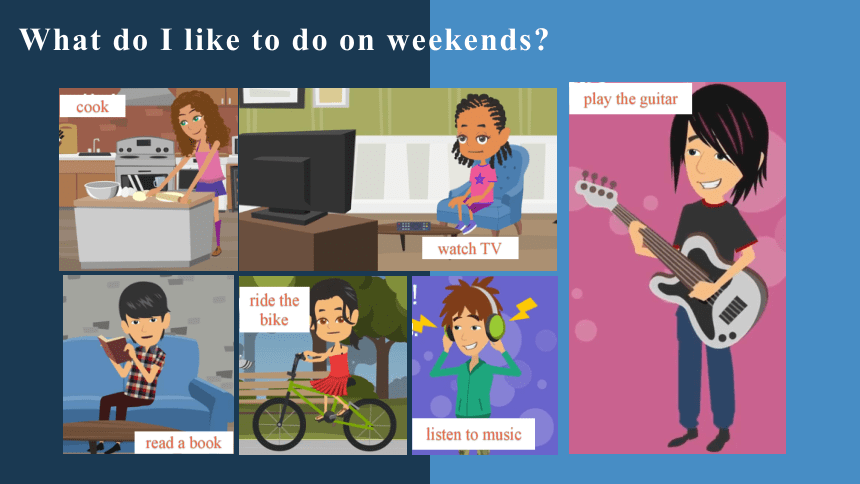 What do I like to do on weekends?

cook

watch TV

play the guitar

read a book

ride the bike

listen to music